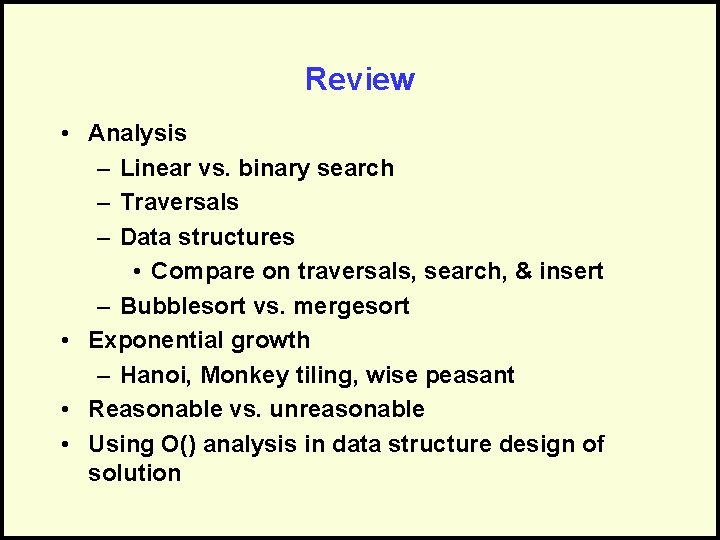 Review

• Analysis
– Linear vs. binary search
– Traversals
– Data structures
• Compare on traversals, search, & insert
– Bubblesort vs. mergesort
• Exponential growth
– Hanoi, Monkey tiling, wise peasant
• Reasonable vs. unreasonable
• Using O() analysis in data structure design of solution